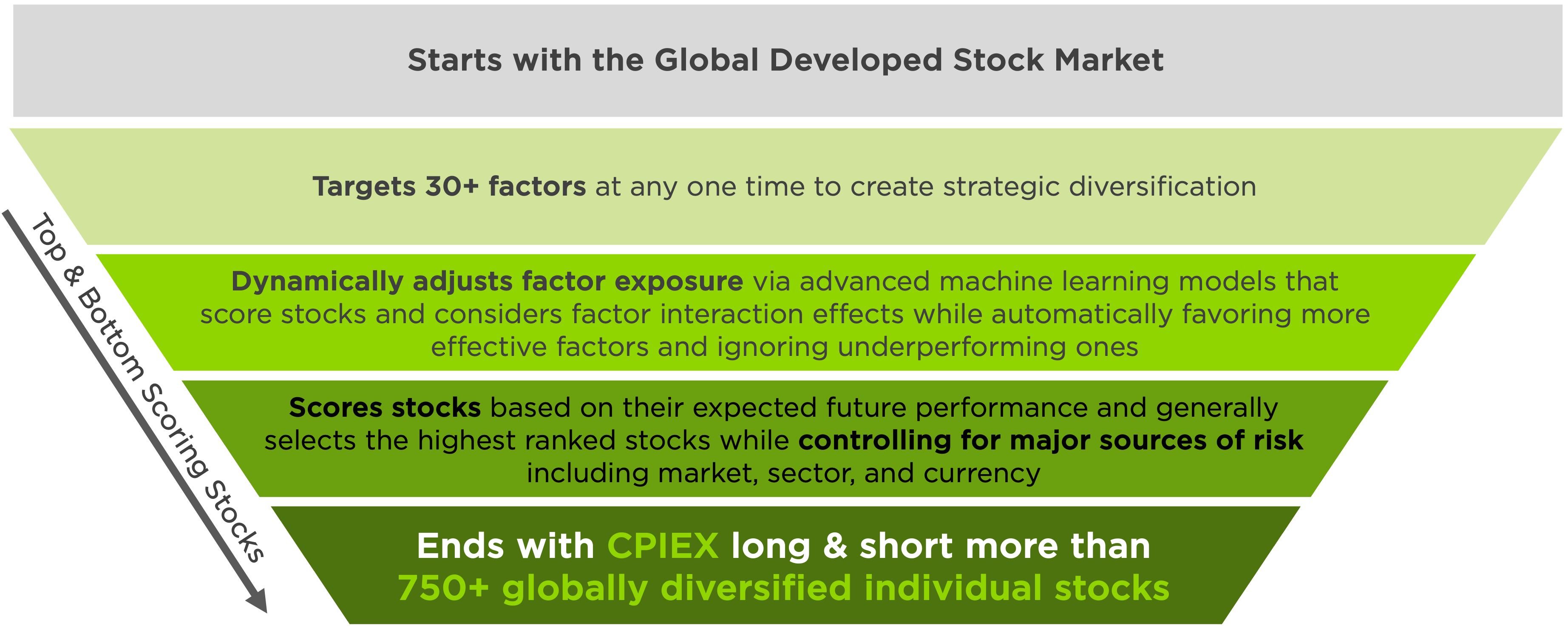 Starts with the Global Developed Stock Market

Targets 30+ factors at any one time to create strategic diversification

Dynamically adjusts factor exposure via advanced machine learning models that score stocks and considers factor interaction effects while automatically favoring more effective factors and ignoring underperforming ones

Scores stocks based on their expected future performance and generally selects the highest ranked stocks while controlling for major sources of risk including market, sector, and currency

Ends with CPIEX long & short more than 750+ globally diversified individual stocks

Top & Bottom Scoring Stocks